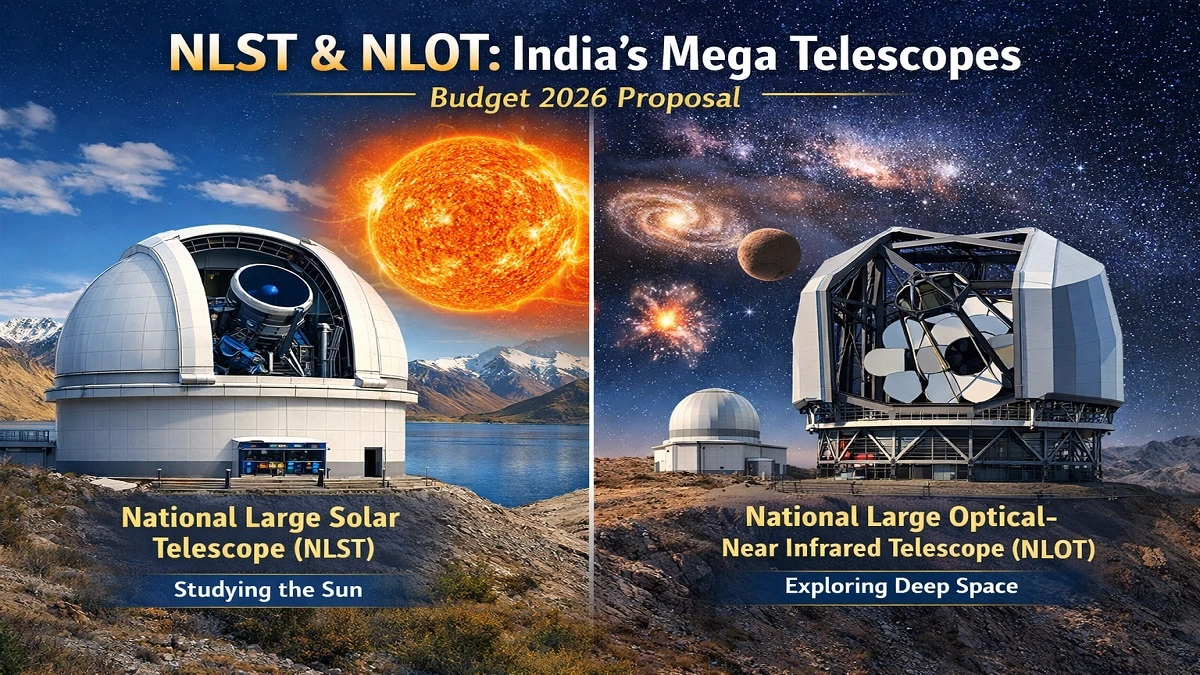 NLST & NLOT: India's Mega Telescopes

Budget 2026 Proposal

National Large Solar Telescope (NLST)

Studying the Sun

National Large Optical-Near Infrared Telescope (NLOT)

Exploring Deep Space